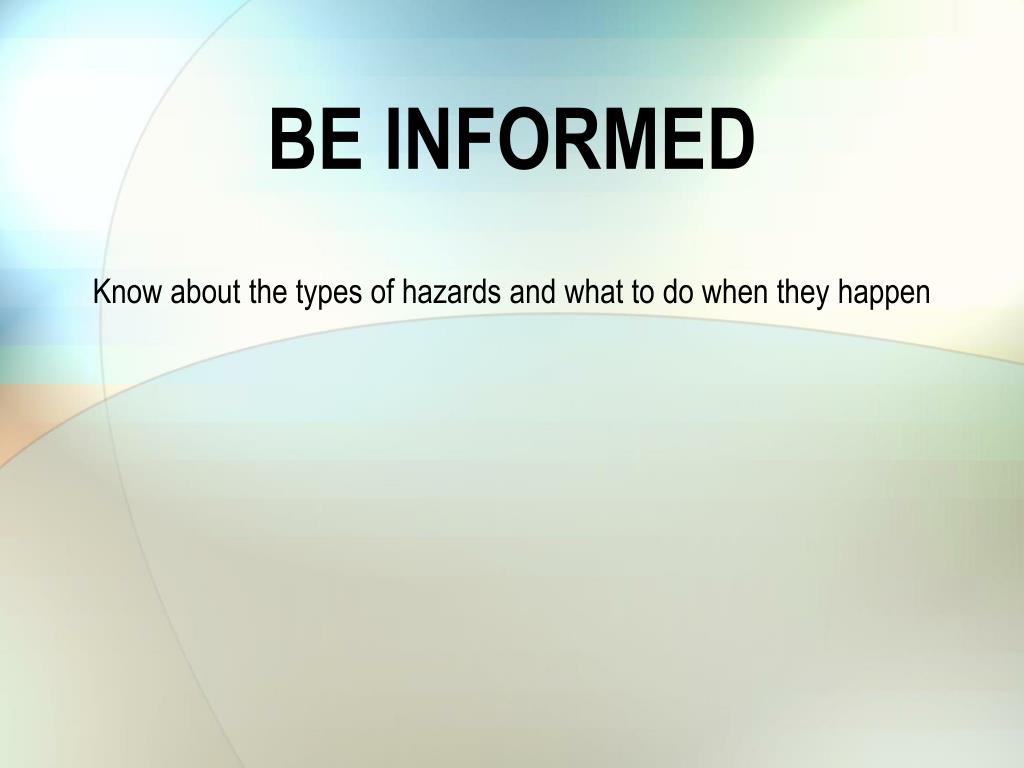 BE INFORMED

Know about the types of hazards and what to do when they happen